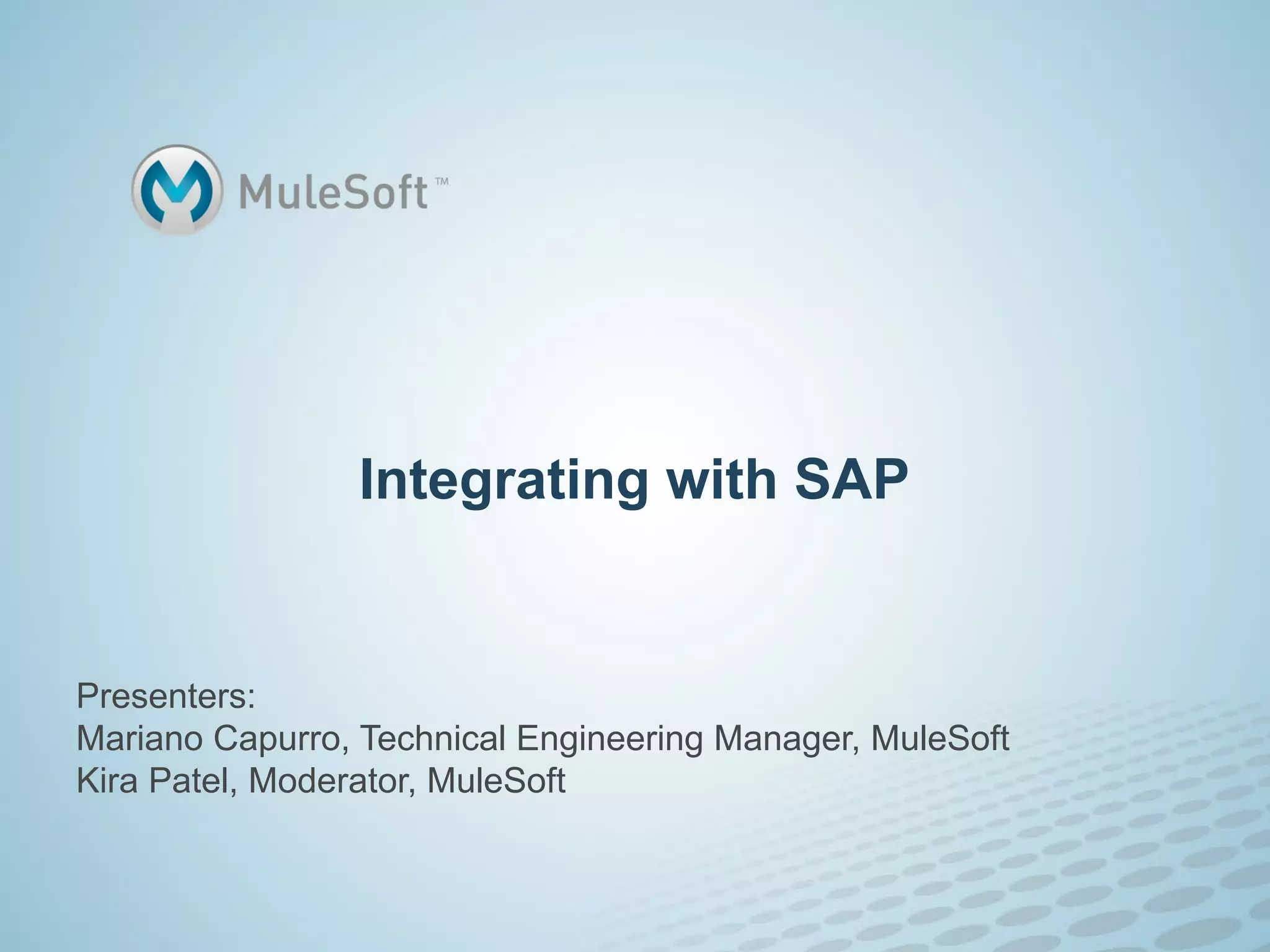 MuleSoft™

Integrating with SAP

Presenters:
Mariano Capurro, Technical Engineering Manager, MuleSoft
Kira Patel, Moderator, MuleSoft